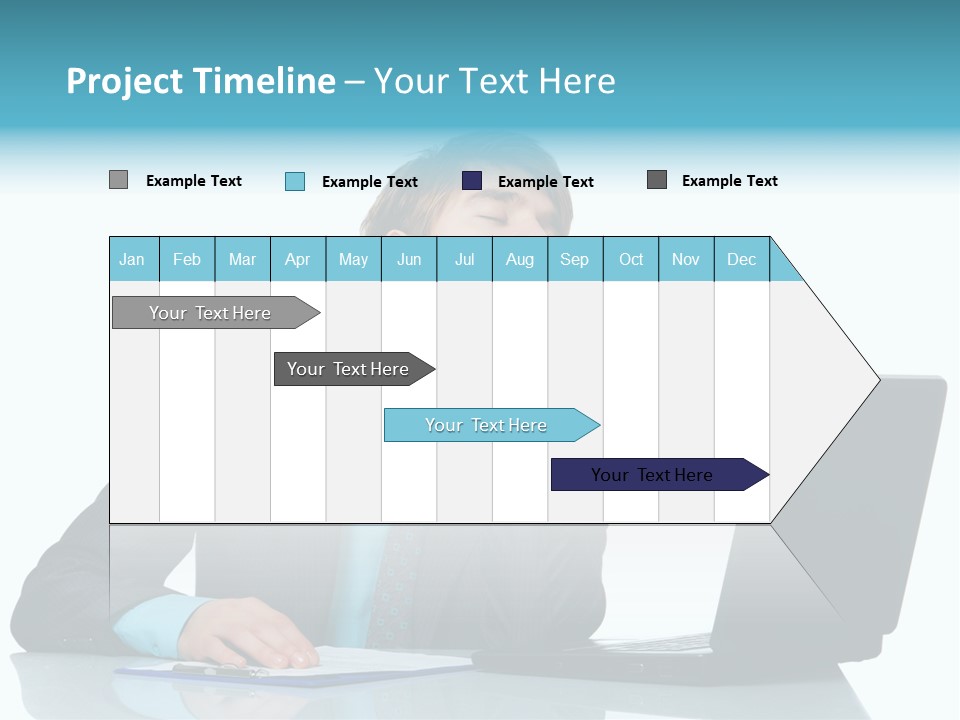 Project Timeline – Your Text Here

Example Text Example Text Example Text Example Text

| Jan | Feb | Mar | Apr | May | Jun | Jul | Aug | Sep | Oct | Nov | Dec |
|---|---|---|---|---|---|---|---|---|---|---|---|

Your Text Here

Your Text Here

Your Text Here

Your Text Here